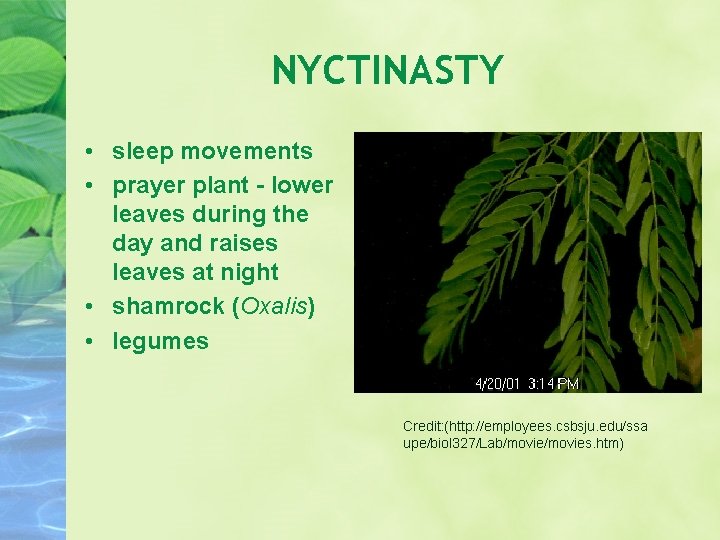 NYCTINASTY

• sleep movements
• prayer plant - lower leaves during the day and raises leaves at night
• shamrock (Oxalis)
• legumes

4/20/01 3:14 PM

Credit:(http://employees.csbsju.edu/ssaupe/biol327/Lab/movie/movies.htm)